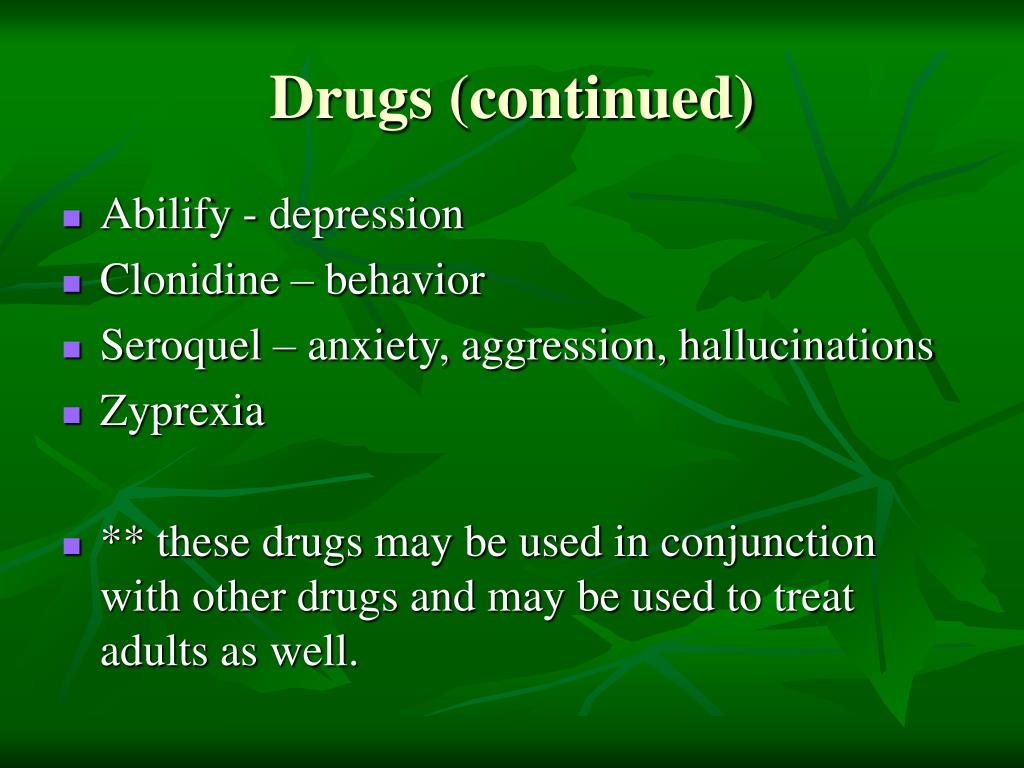 Drugs (continued)

- Abilify - depression
- Clonidine – behavior
- Seroquel – anxiety, aggression, hallucinations
- Zyprexia

- ** these drugs may be used in conjunction with other drugs and may be used to treat adults as well.